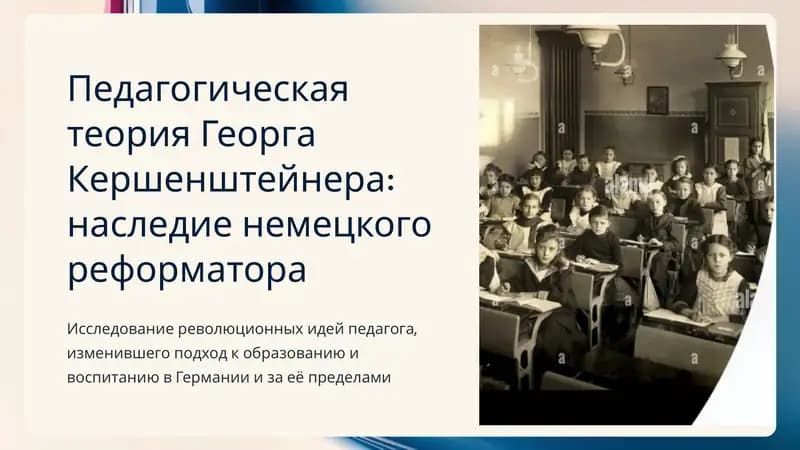 Педагогическая теория Георга Кершенштейнера: наследие немецкого реформатора

Исследование революционных идей педагога, изменившего подход к образованию и воспитанию в Германии и за её пределами